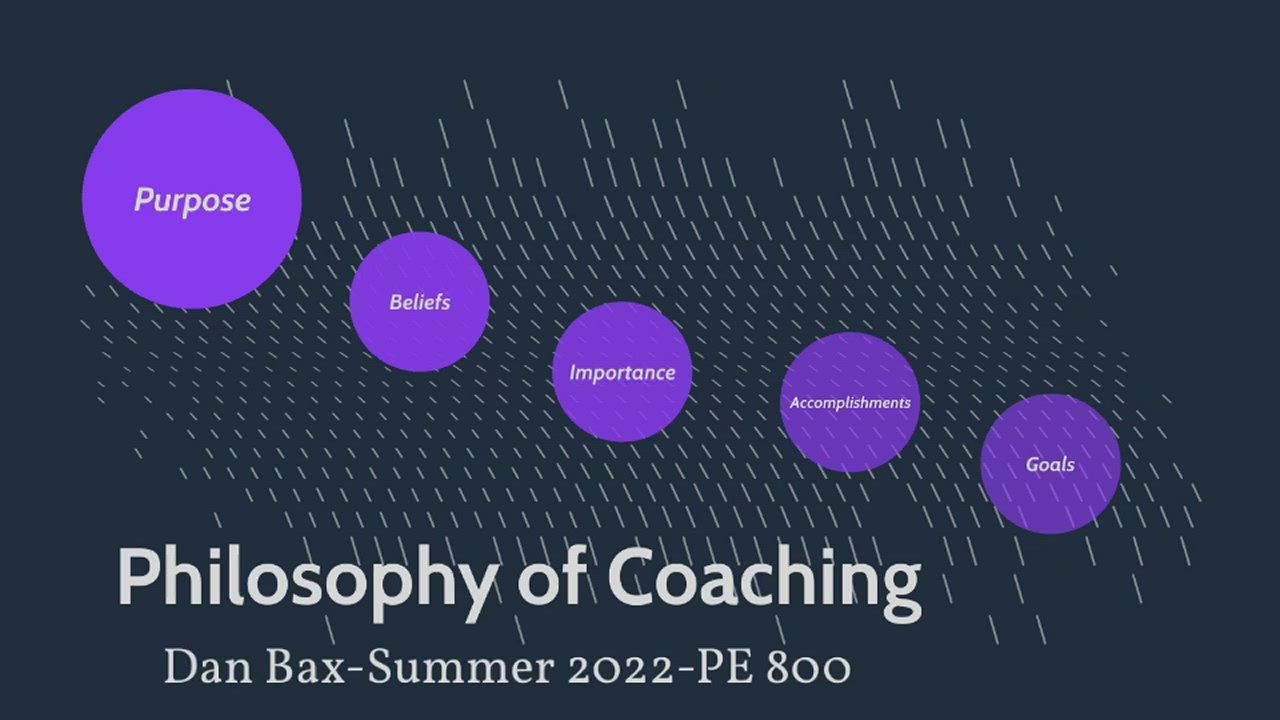 Purpose

Beliefs

Importance

Accomplishments

Goals

Philosophy of Coaching

Dan Bax-Summer 2022-PE 800